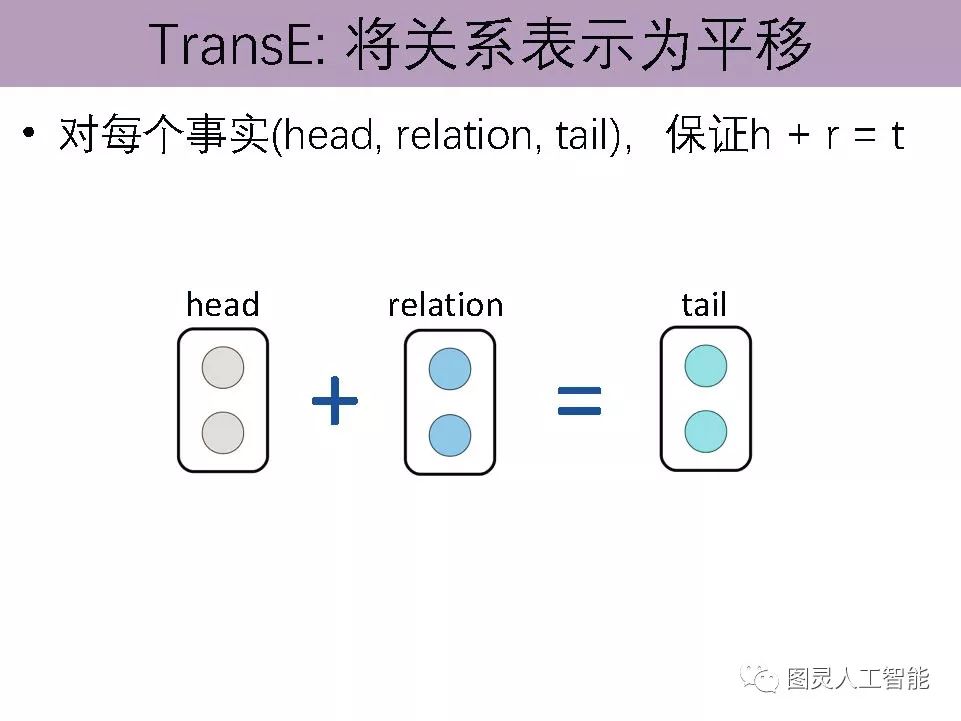 TransE: 将关系表示为平移

• 对每个事实(head, relation, tail)，保证h + r = t

head

relation

tail

+

=

图灵人工智能